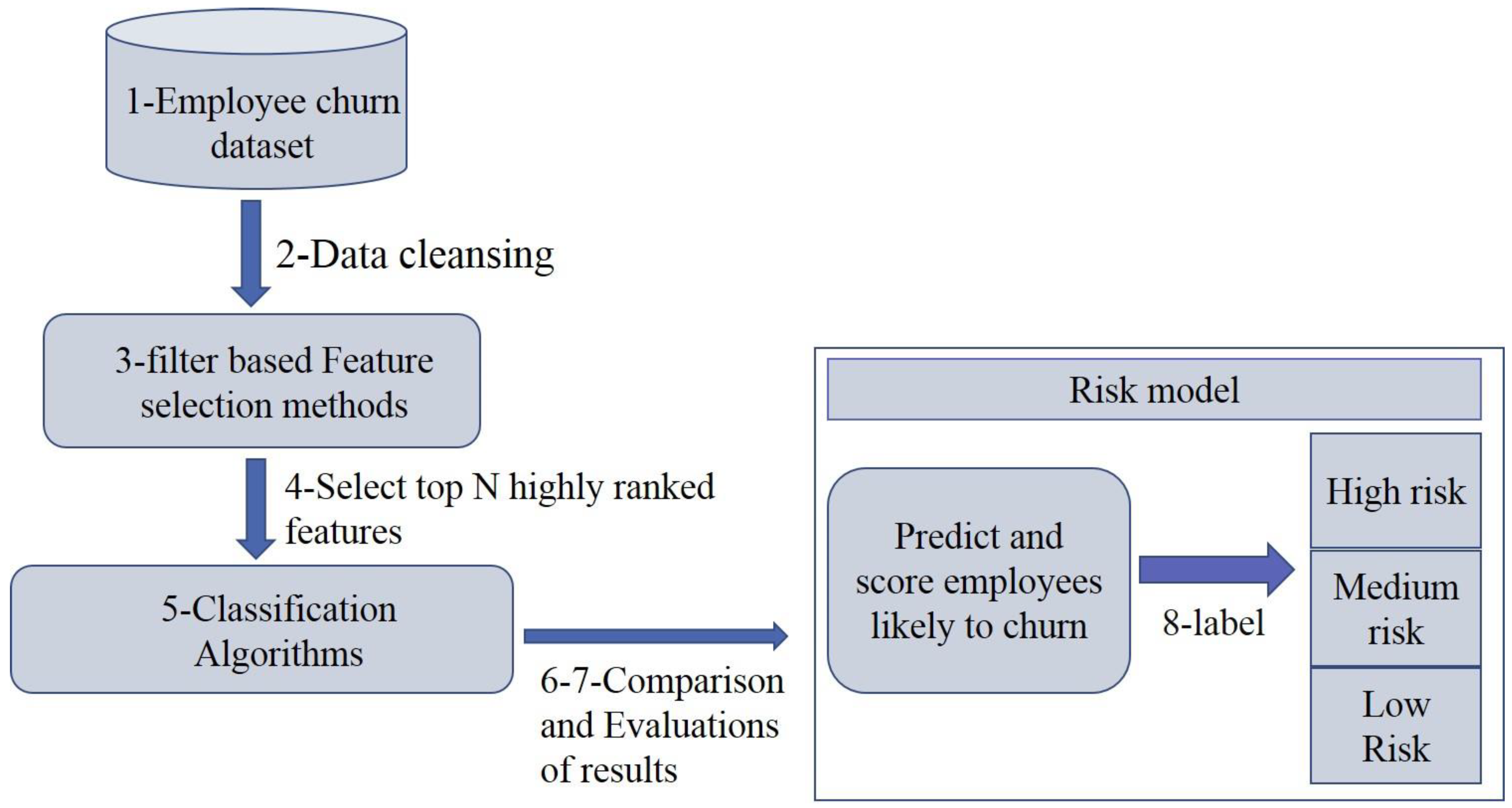 1-Employee churn dataset

2-Data cleansing

3-filter based Feature selection methods

4-Select top N highly ranked features

5-Classification Algorithms

6-7-Comparison and Evaluations of results

Risk model

Predict and score employees likely to churn

8-label

High risk

Medium risk

Low Risk